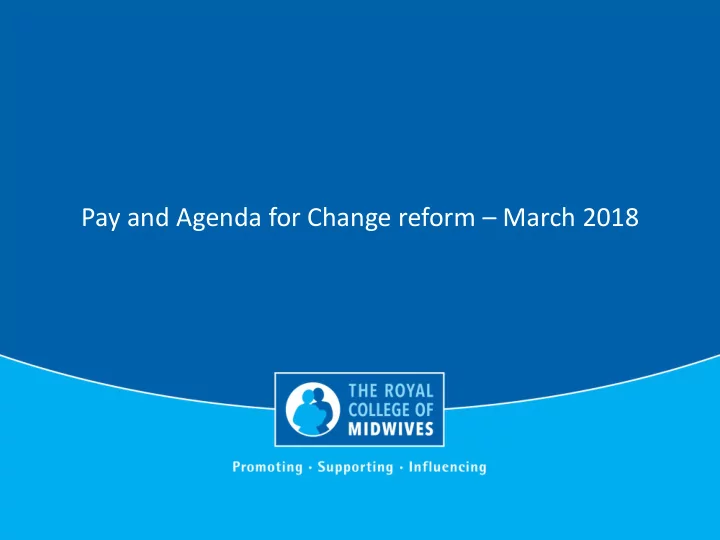 Pay and Agenda for Change reform – March 2018

THE ROYAL COLLEGE OF MIDWIVES

Promoting · Supporting · Influencing